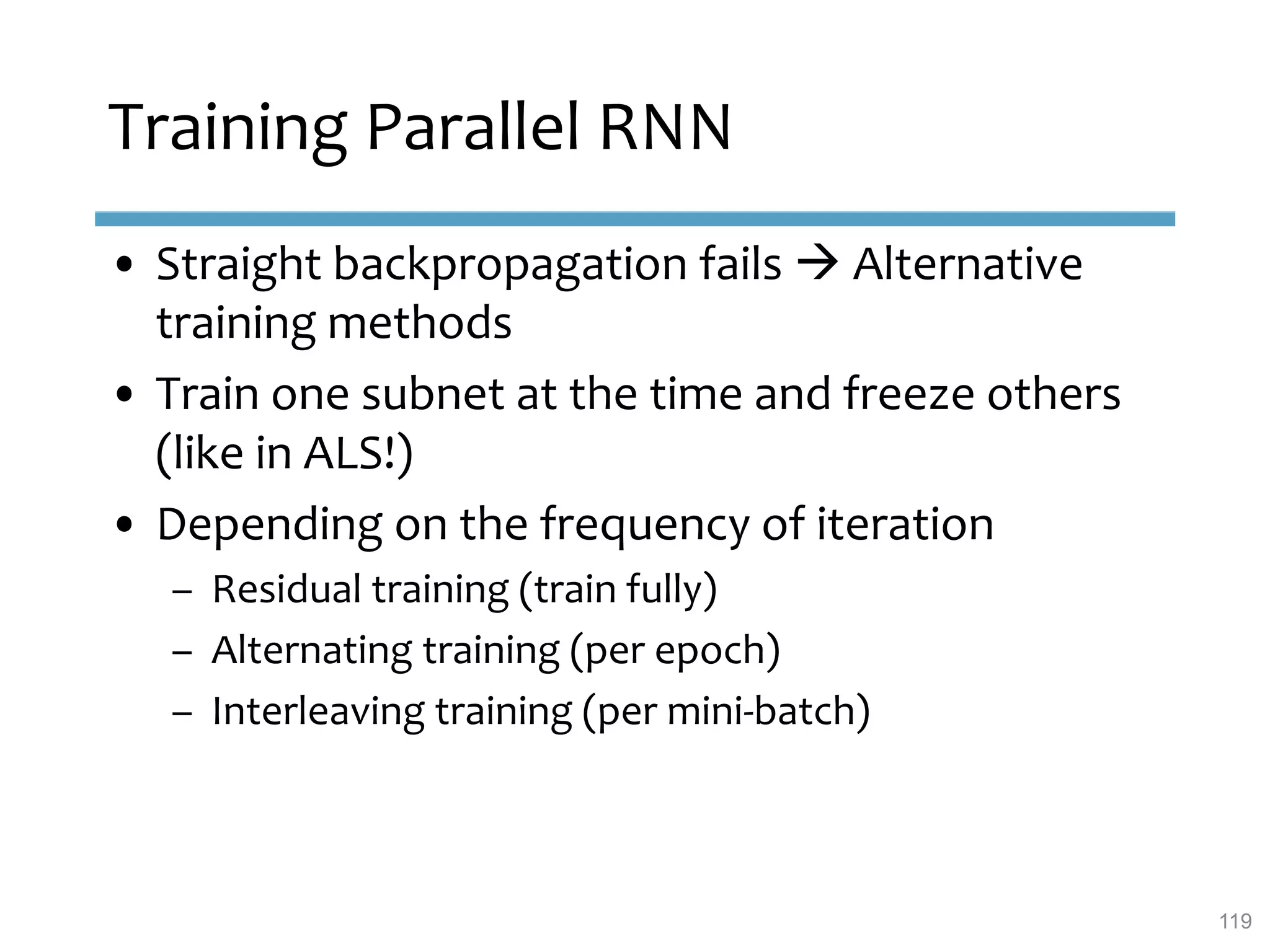 Training Parallel RNN

• Straight backpropagation fails → Alternative training methods
• Train one subnet at the time and freeze others (like in ALS!)
• Depending on the frequency of iteration
  – Residual training (train fully)
  – Alternating training (per epoch)
  – Interleaving training (per mini-batch)

119